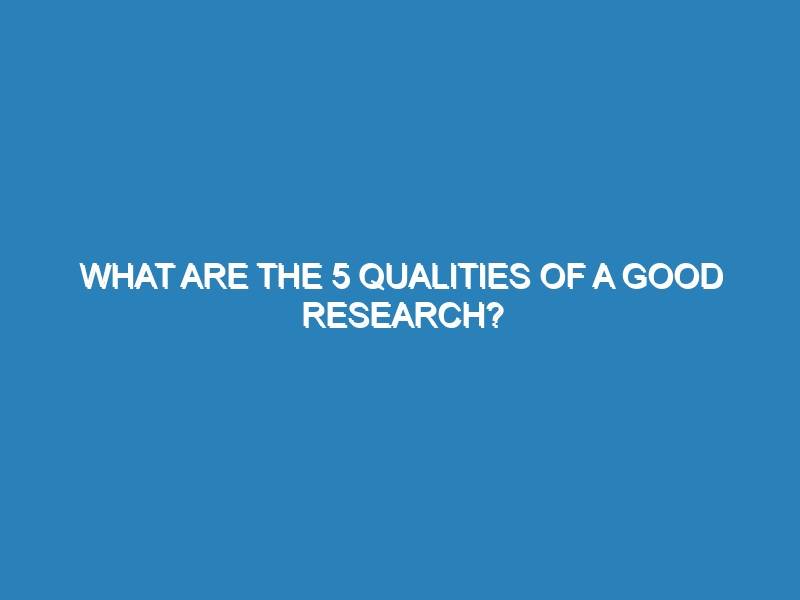 WHAT ARE THE 5 QUALITIES OF A GOOD RESEARCH?